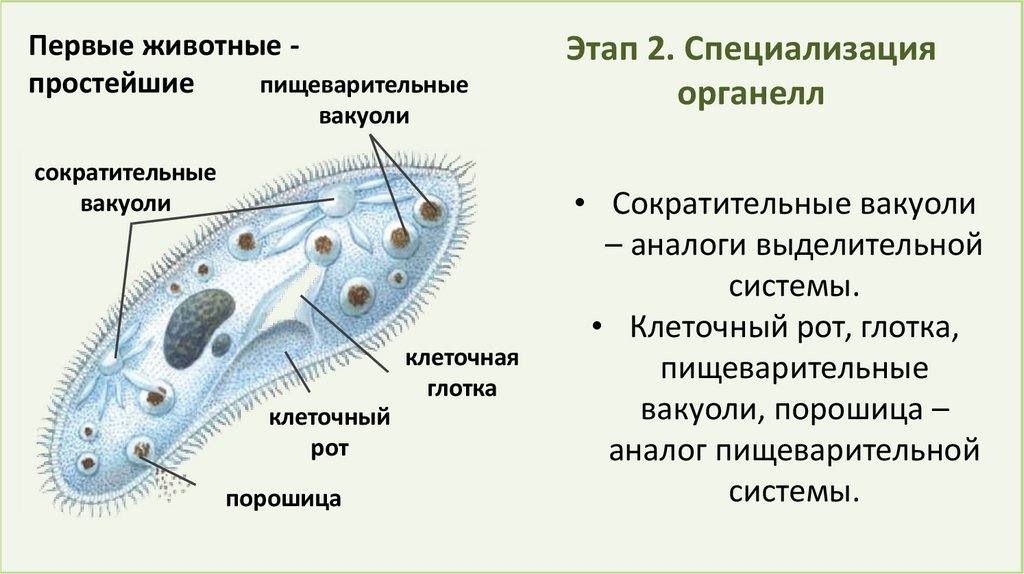 Первые животные - простейшие

пищеварительные вакуоли

сократительные вакуоли

клеточная глотка

клеточный рот

порошица

Этап 2. Специализация органелл

• Сократительные вакуоли – аналоги выделительной системы.

• Клеточный рот, глотка, пищеварительные вакуоли, порошица – аналог пищеварительной системы.